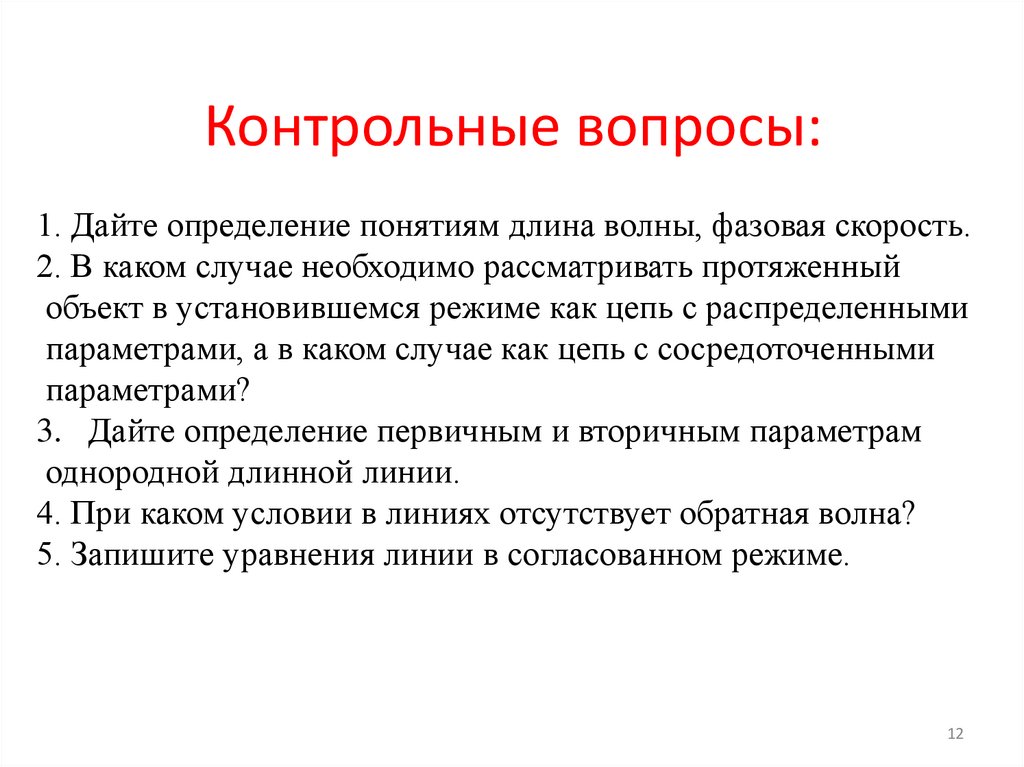 Контрольные вопросы:

1. Дайте определение понятиям длина волны, фазовая скорость.
2. В каком случае необходимо рассматривать протяженный объект в установившемся режиме как цепь с распределенными параметрами, а в каком случае как цепь с сосредоточенными параметрами?
3. Дайте определение первичным и вторичным параметрам однородной длинной линии.
4. При каком условии в линиях отсутствует обратная волна?
5. Запишите уравнения линии в согласованном режиме.

12